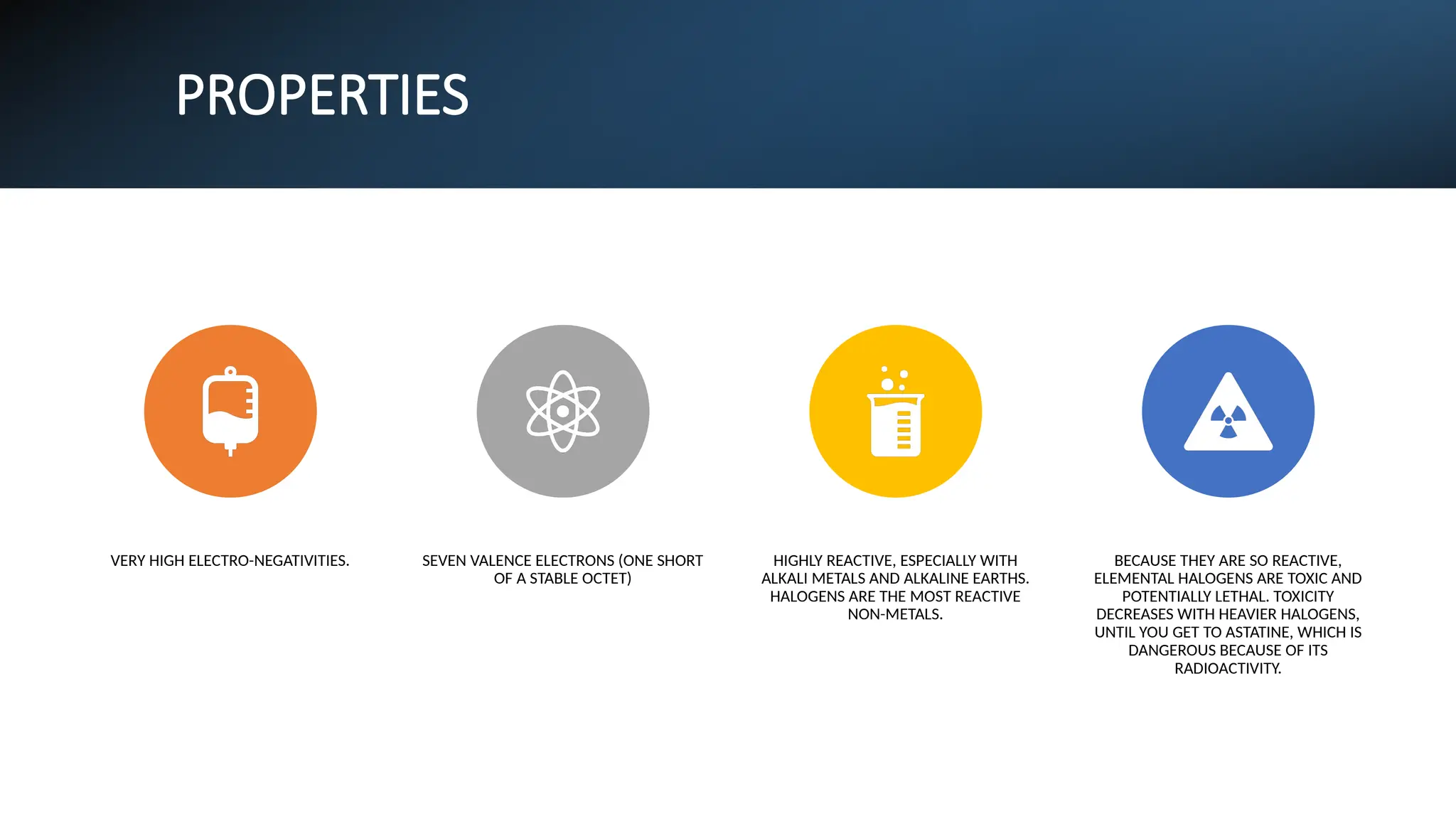 PROPERTIES

VERY HIGH ELECTRO-NEGATIVITIES.

SEVEN VALENCE ELECTRONS (ONE SHORT OF A STABLE OCTET)

HIGHLY REACTIVE, ESPECIALLY WITH ALKALI METALS AND ALKALINE EARTHS. HALOGENS ARE THE MOST REACTIVE NON-METALS.

BECAUSE THEY ARE SO REACTIVE, ELEMENTAL HALOGENS ARE TOXIC AND POTENTIALLY LETHAL. TOXICITY DECREASES WITH HEAVIER HALOGENS, UNTIL YOU GET TO ASTATINE, WHICH IS DANGEROUS BECAUSE OF ITS RADIOACTIVITY.